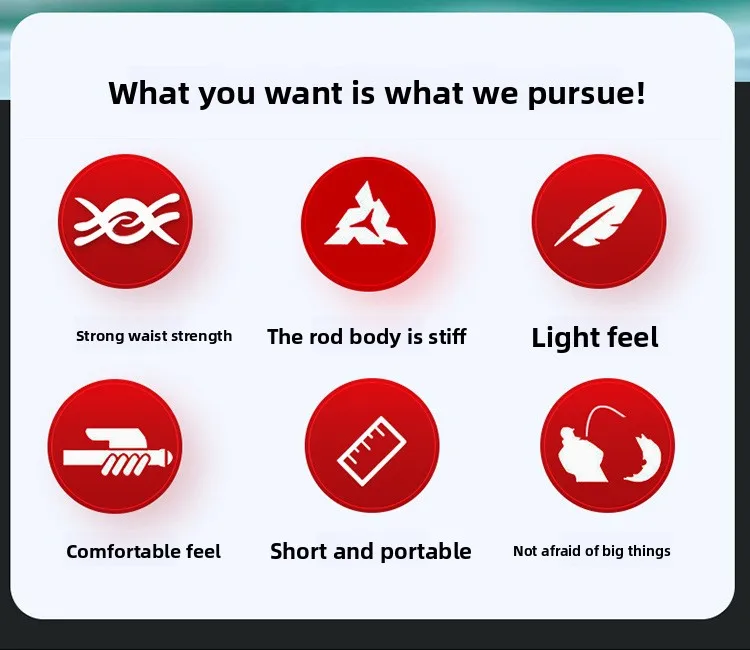 What you want is what we pursue!

Strong waist strength

The rod body is stiff

Light feel

Comfortable feel

Short and portable

Not afraid of big things